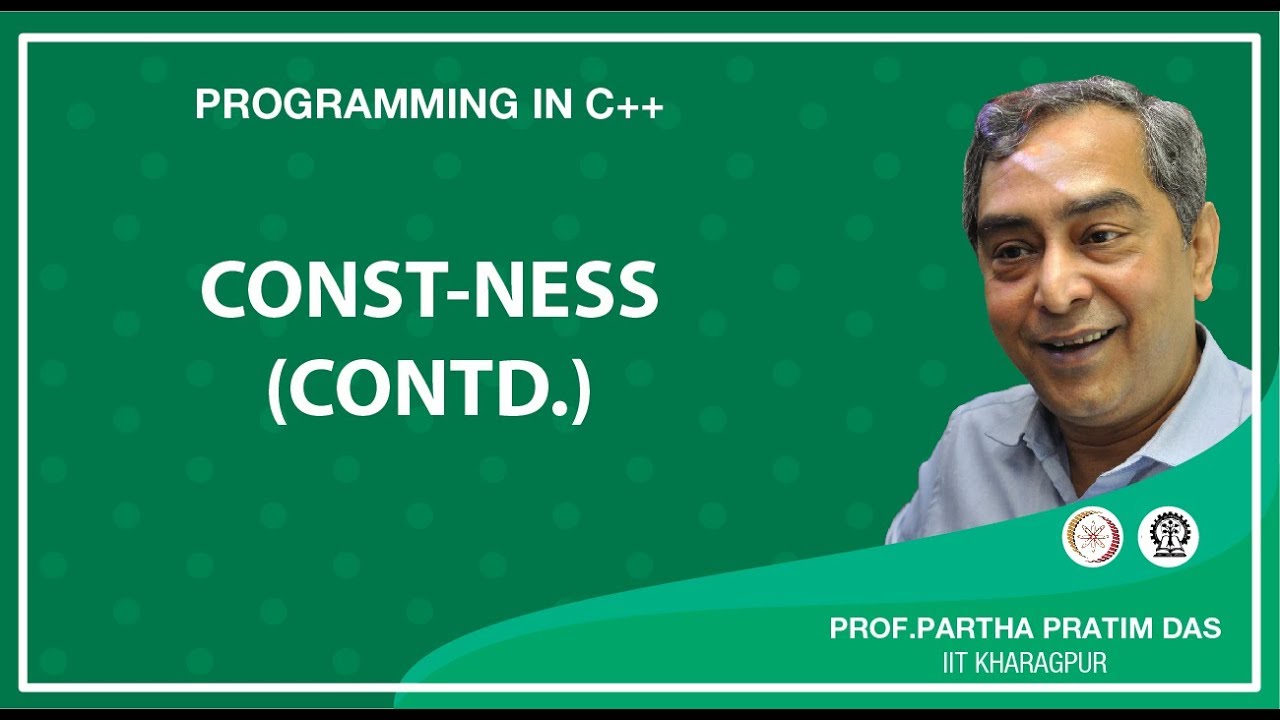 PROGRAMMING IN C++

CONST-NESS (CONTD.)

PROF.PARTHA PRATIM DAS
IIT KHARAGPUR